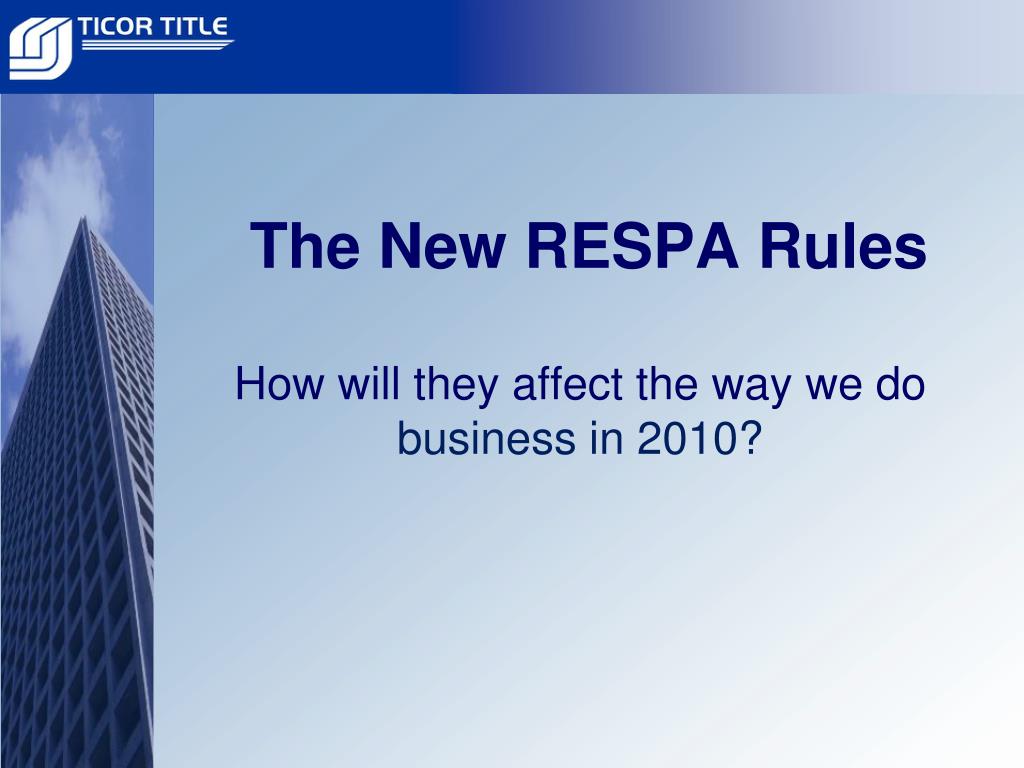 TICOR TITLE

The New RESPA Rules

How will they affect the way we do business in 2010?